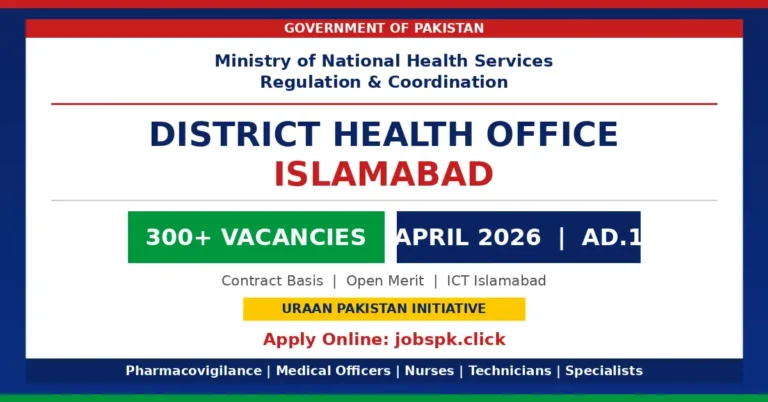 GOVERNMENT OF PAKISTAN

Ministry of National Health Services
Regulation & Coordination

DISTRICT HEALTH OFFICE
ISLAMABAD

300+ VACANCIES

APRIL 2026 | AD.1

Contract Basis | Open Merit | ICT Islamabad

URAAN PAKISTAN INITIATIVE

Apply Online: jobspk.click

Pharmacovigilance | Medical Officers | Nurses | Technicians | Specialists